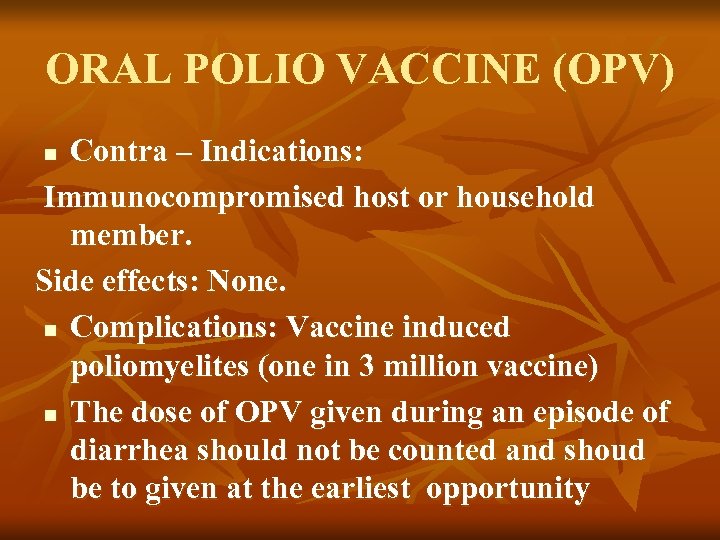 ORAL POLIO VACCINE (OPV)

▪ Contra – Indications:

Immunocompromised host or household member.

Side effects: None.

▪ Complications: Vaccine induced poliomyelites (one in 3 million vaccine)

▪ The dose of OPV given during an episode of diarrhea should not be counted and shoud be to given at the earliest opportunity